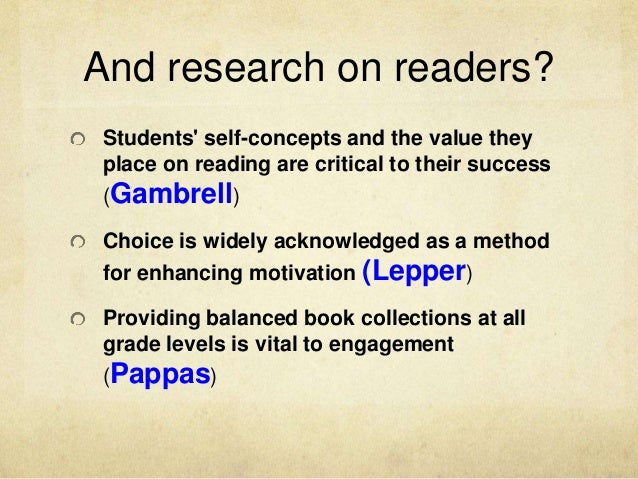 And research on readers?

Students' self-concepts and the value they place on reading are critical to their success (Gambrell)

Choice is widely acknowledged as a method for enhancing motivation (Lepper)

Providing balanced book collections at all grade levels is vital to engagement (Pappas)